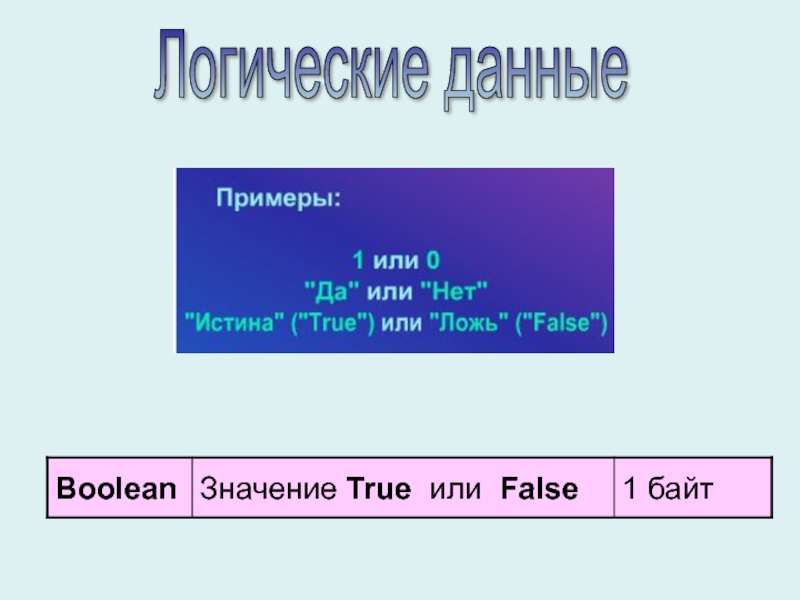 Логические данные

Примеры:

1 или 0
"Да" или "Нет"
"Истина" ("True") или "Ложь" ("False")

| Boolean | Значение True или False | 1 байт |
|---|---|---|